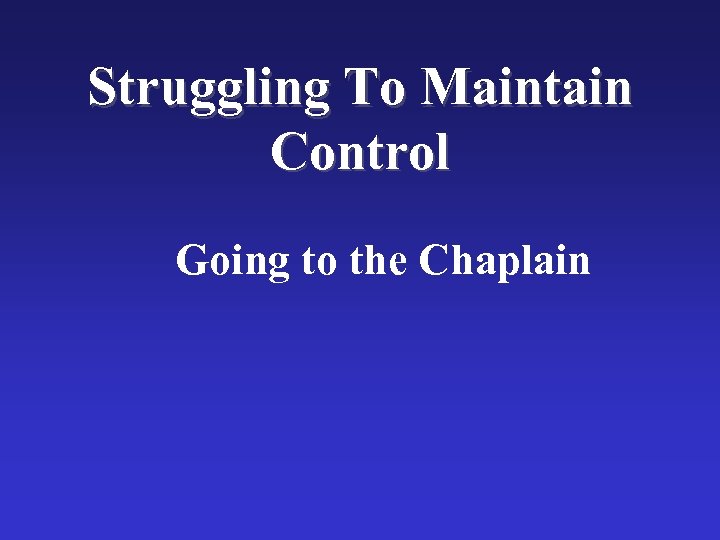 Struggling To Maintain Control

Going to the Chaplain